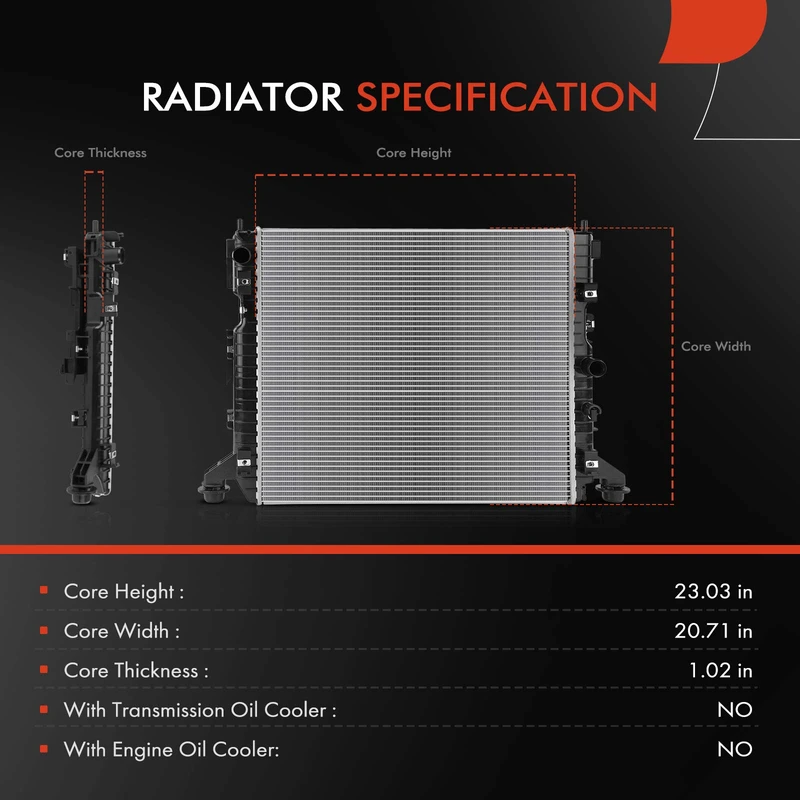 RADIATOR SPECIFICATION

Core Thickness

Core Height

Core Width

| | |
|---|---|
| Core Height : | 23.03 in |
| Core Width : | 20.71 in |
| Core Thickness : | 1.02 in |
| With Transmission Oil Cooler : | NO |
| With Engine Oil Cooler: | NO |